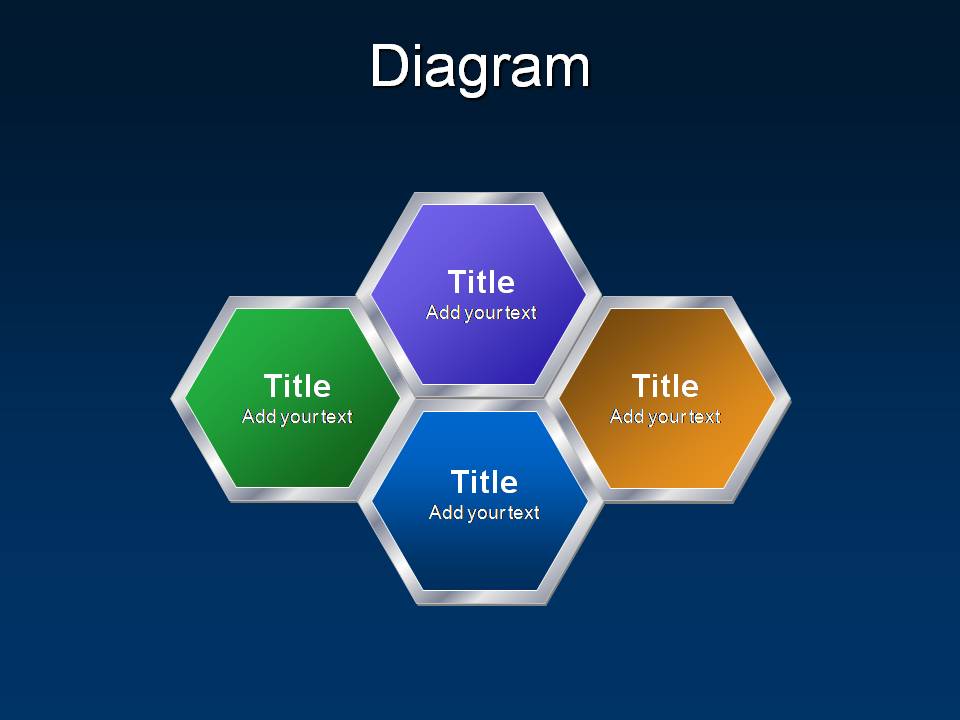 Diagram

Title
Add your text

Title
Add your text

Title
Add your text

Title
Add your text